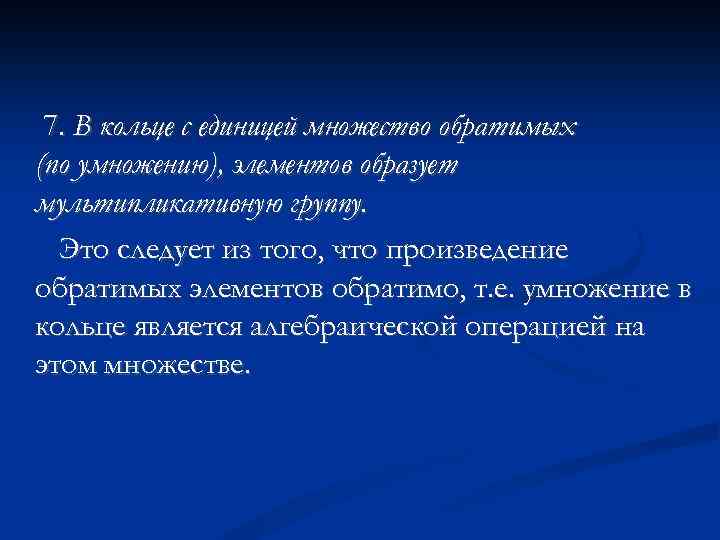 7. В кольце с единицей множество обратимых (по умножению), элементов образует мультипликативную группу.

Это следует из того, что произведение обратимых элементов обратимо, т.е. умножение в кольце является алгебраической операцией на этом множестве.